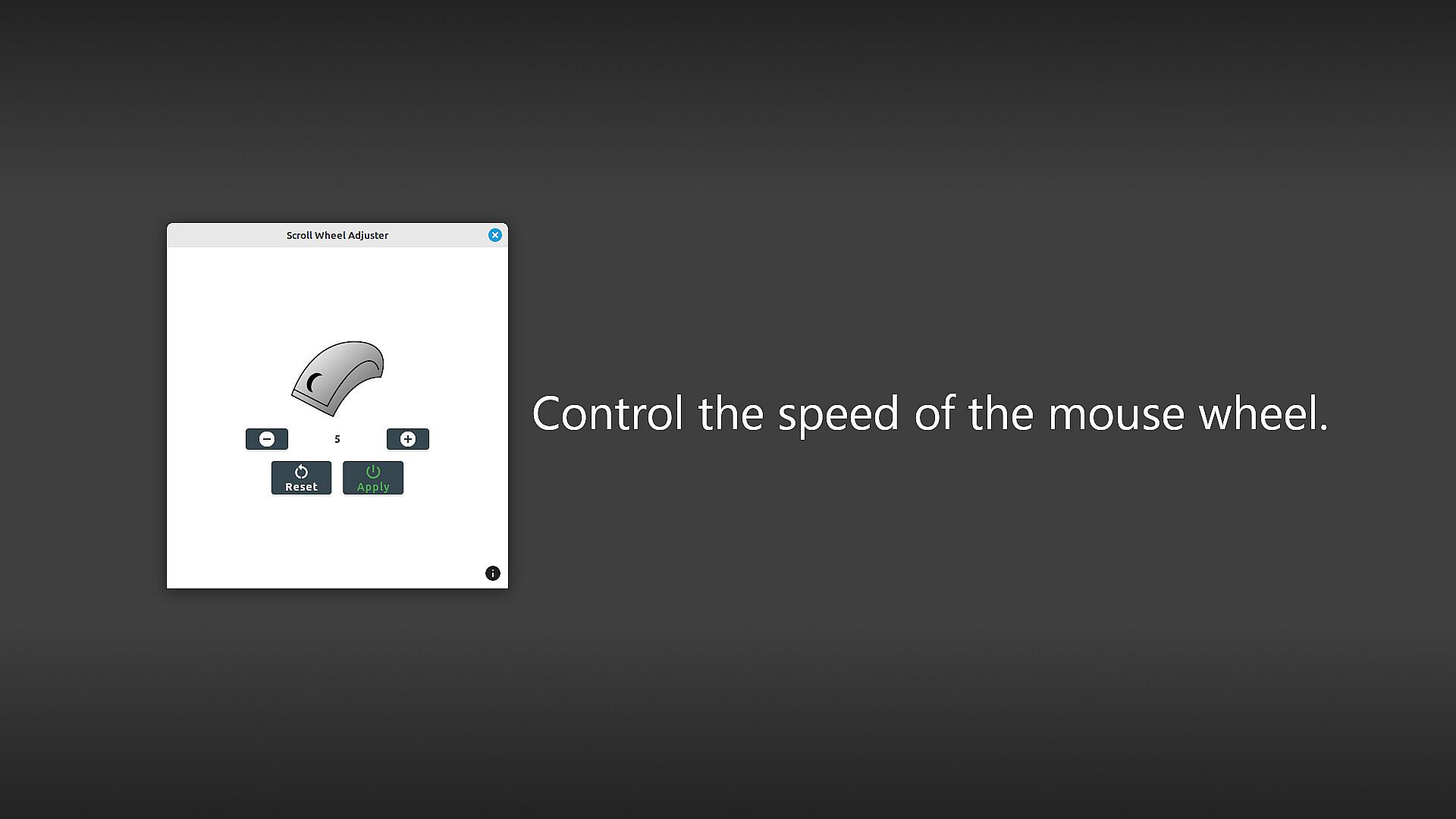 Scroll Wheel Adjuster

5

Reset

Apply

Control the speed of the mouse wheel.